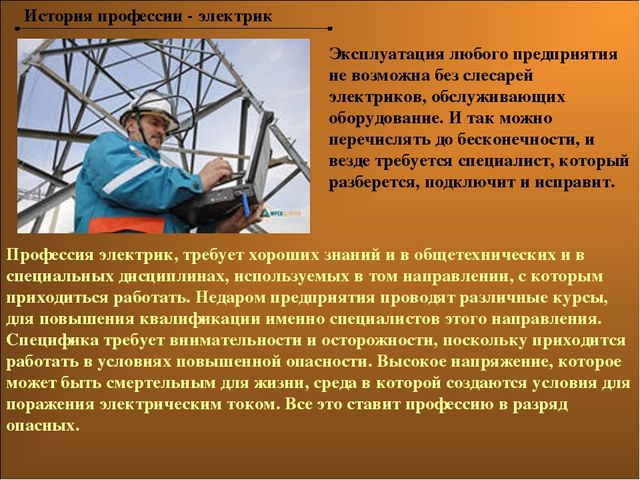 История профессии - электрик

Эксплуатация любого предприятия не возможна без слесарей электриков, обслуживающих оборудование. И так можно перечислять до бесконечности, и везде требуется специалист, который разберется, подключит и исправит.

Профессия электрик, требует хороших знаний и в общетехнических и в специальных дисциплинах, используемых в том направлении, с которым приходиться работать. Недаром предприятия проводят различные курсы, для повышения квалификации именно специалистов этого направления. Специфика требует внимательности и осторожности, поскольку приходится работать в условиях повышенной опасности. Высокое напряжение, которое может быть смертельным для жизни, среда в которой создаются условия для поражения электрическим током. Все это ставит профессию в разряд опасных.